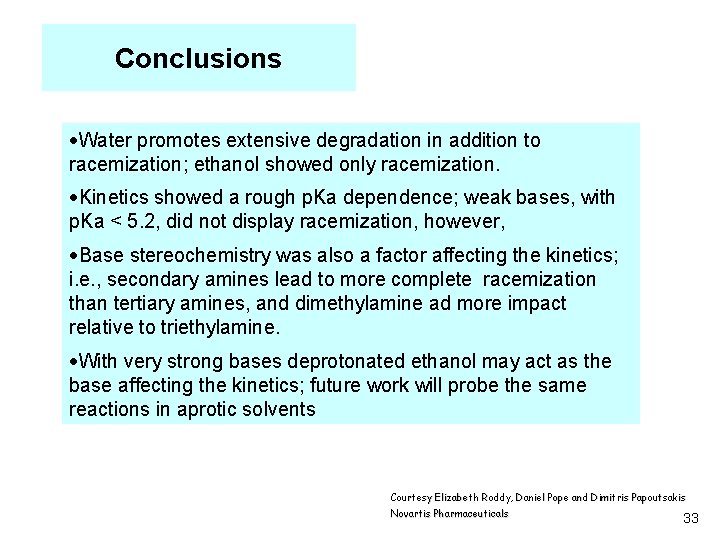 Conclusions

•Water promotes extensive degradation in addition to racemization; ethanol showed only racemization.

•Kinetics showed a rough pKa dependence; weak bases, with pKa < 5.2, did not display racemization, however,

•Base stereochemistry was also a factor affecting the kinetics; i.e., secondary amines lead to more complete racemization than tertiary amines, and dimethylamine ad more impact relative to triethylamine.

•With very strong bases deprotonated ethanol may act as the base affecting the kinetics; future work will probe the same reactions in aprotic solvents

Courtesy Elizabeth Roddy, Daniel Pope and Dimitris Papoutsakis
Novartis Pharmaceuticals

33